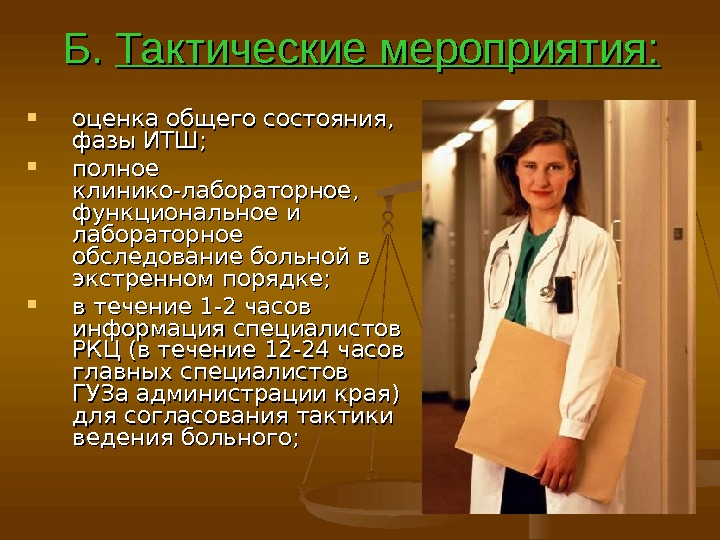 Б. Тактические мероприятия:

- оценка общего состояния, фазы ИТШ;
- полное клинико-лабораторное, функциональное и лабораторное обследование больной в экстренном порядке;
- в течение 1-2 часов информация специалистов РКЦ (в течение 12-24 часов главных специалистов ГУЗа администрации края) для согласования тактики ведения больного;